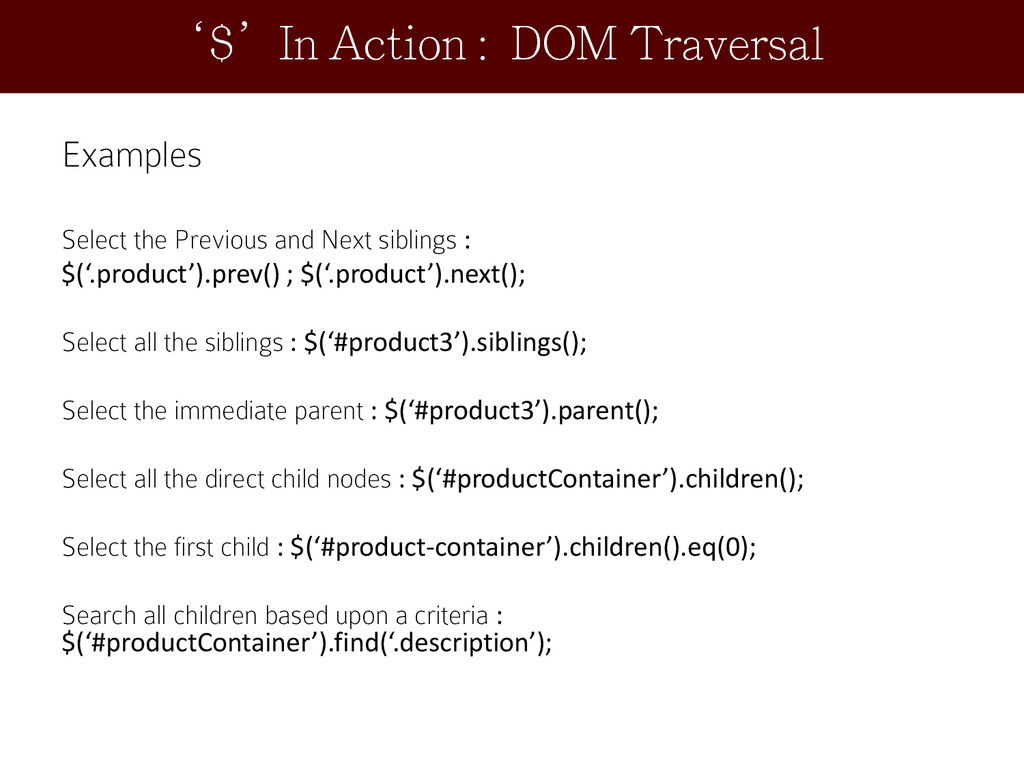 ‘$’ In Action : DOM Traversal

Examples

Select the Previous and Next siblings :
$(‘.product’).prev() ; $(‘.product’).next();

Select all the siblings : $(‘#product3’).siblings();

Select the immediate parent : $(‘#product3’).parent();

Select all the direct child nodes : $(‘#productContainer’).children();

Select the first child : $(‘#product-container’).children().eq(0);

Search all children based upon a criteria :
$(‘#productContainer’).find(‘.description’);